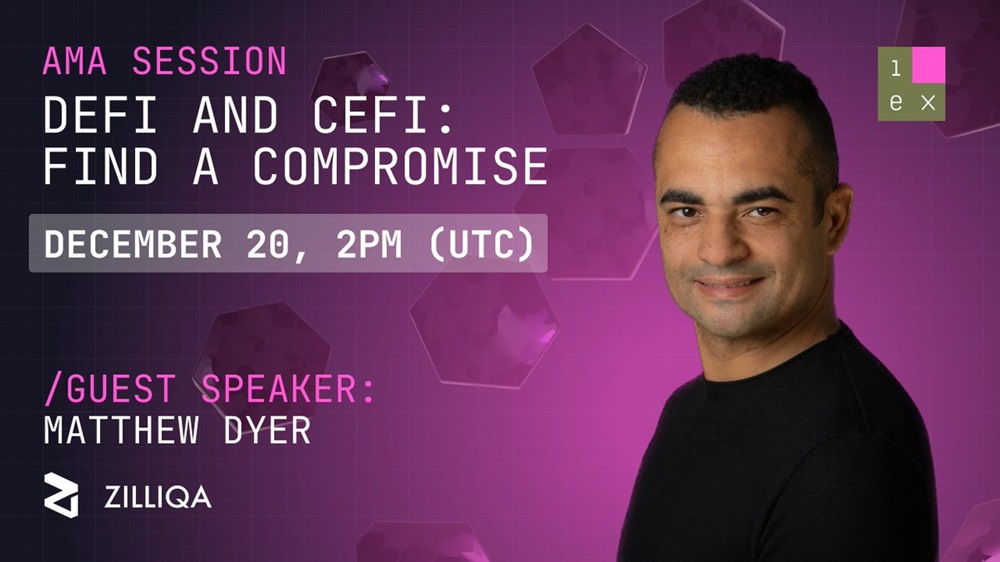 AMA SESSION
DEFI AND CEFI: FIND A COMPROMISE

DECEMBER 20, 2PM (UTC)

/GUEST SPEAKER:
MATTHEW DYER

ZILLIQA

1
e x